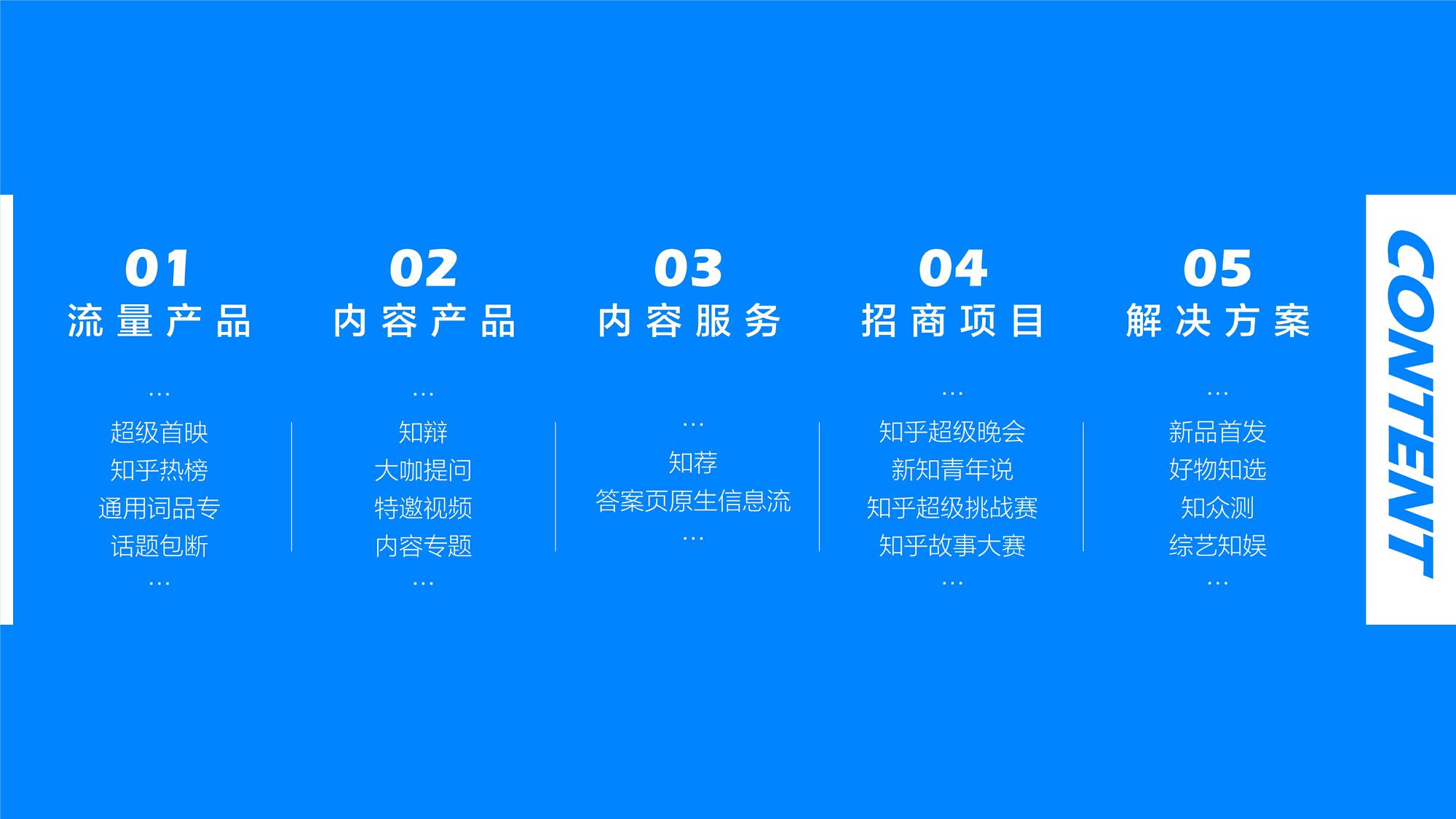 01
流量产品

…
超级首映
知乎热榜
通用词品专
话题包断
…

02
内容产品

…
知辩
大咖提问
特邀视频
内容专题
…

03
内容服务

…
知荐
答案页原生信息流
…

04
招商项目

…
知乎超级晚会
新知青年说
知乎超级挑战赛
知乎故事大赛
…

05
解决方案

…
新品首发
好物知选
知众测
综艺知娱
…

CONTENT